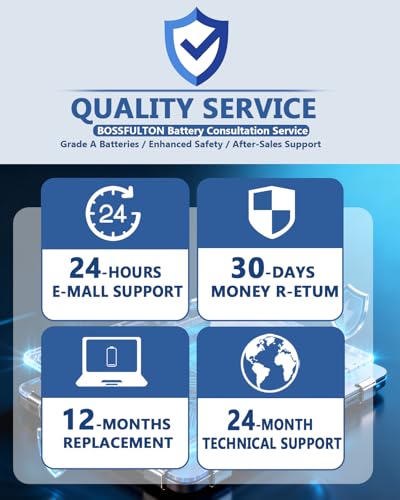 QUALITY SERVICE

BOSSFULTON Battery Consultation Service

Grade A Batteries / Enhanced Safety / After-Sales Support

24

24-HOURS E-MALL SUPPORT

30-DAYS MONEY R-ETUM

12-MONTHS REPLACEMENT

24-MONTH TECHNICAL SUPPORT